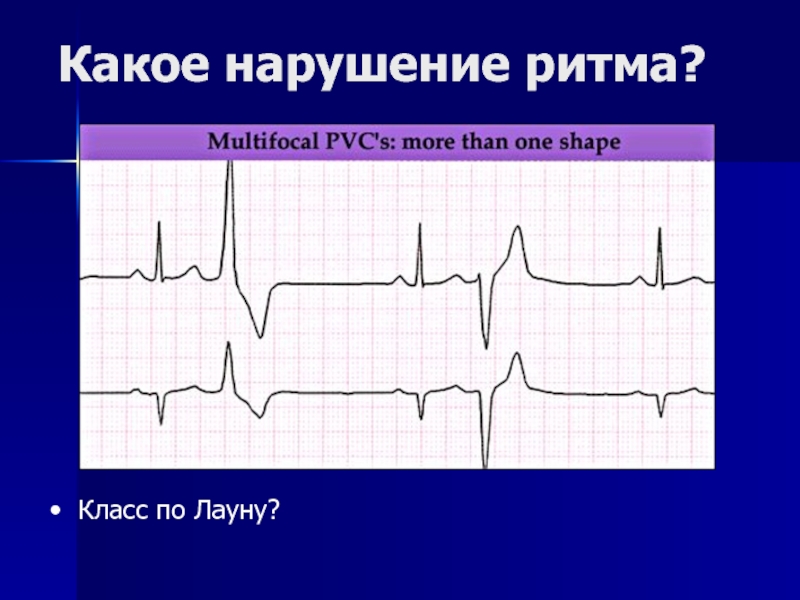 Какое нарушение ритма?

Multifocal PVC's: more than one shape

• Класс по Лауну?